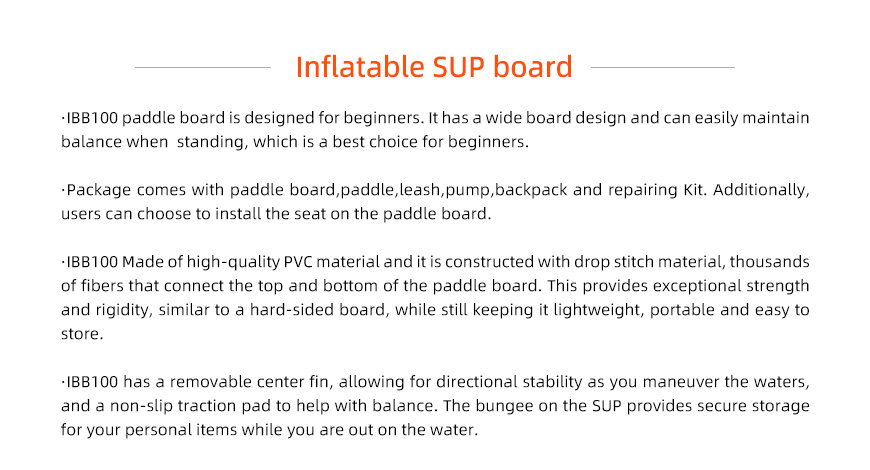 Inflatable SUP board

·IBB100 paddle board is designed for beginners. It has a wide board design and can easily maintain balance when standing, which is a best choice for beginners.

·Package comes with paddle board,paddle,leash,pump,backpack and repairing Kit. Additionally, users can choose to install the seat on the paddle board.

·IBB100 Made of high-quality PVC material and it is constructed with drop stitch material, thousands of fibers that connect the top and bottom of the paddle board. This provides exceptional strength and rigidity, similar to a hard-sided board, while still keeping it lightweight, portable and easy to store.

·IBB100 has a removable center fin, allowing for directional stability as you maneuver the waters, and a non-slip traction pad to help with balance. The bungee on the SUP provides secure storage for your personal items while you are out on the water.